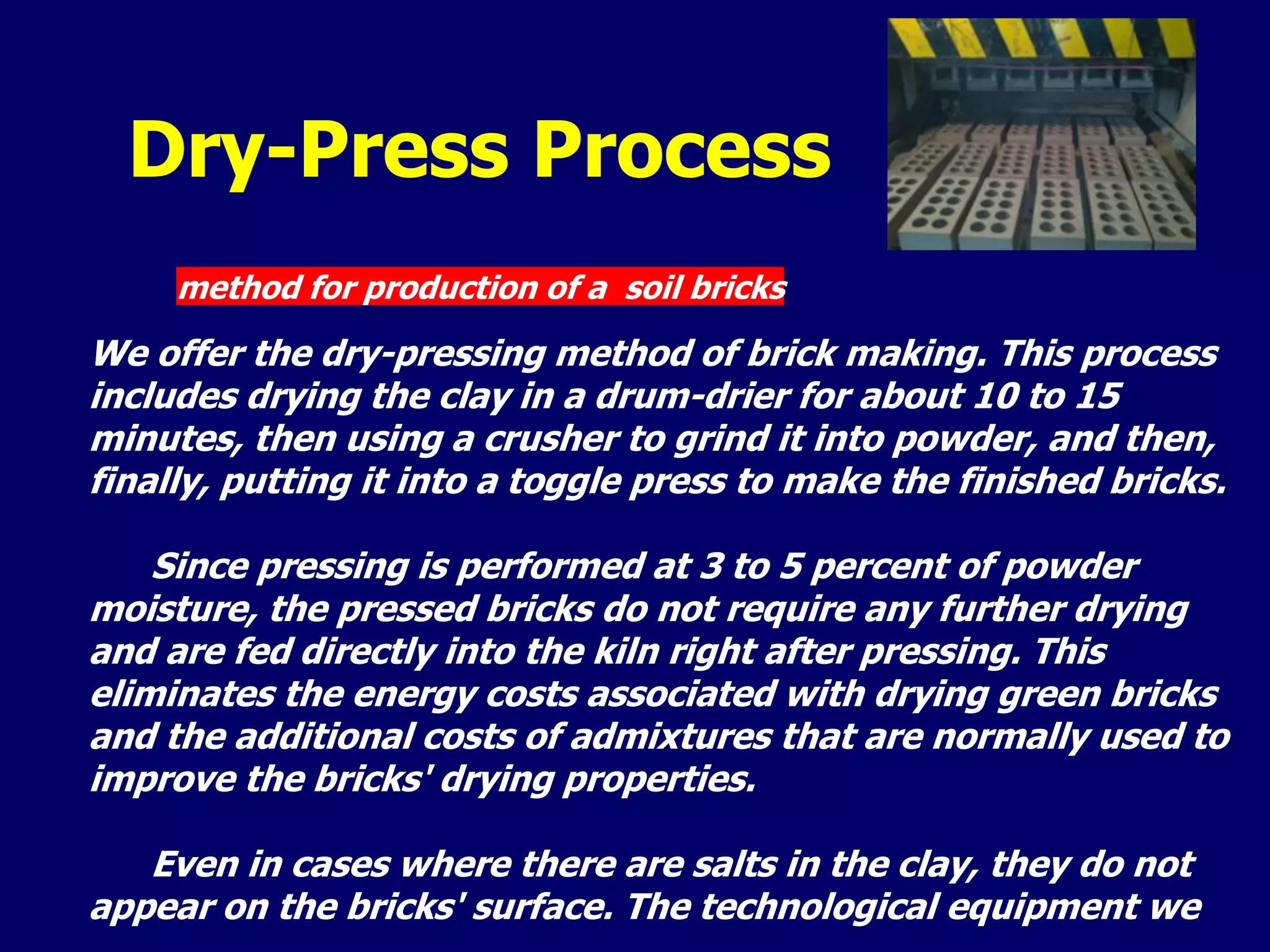 Dry-Press Process

method for production of a  soil bricks

We offer the dry-pressing method of brick making. This process includes drying the clay in a drum-drier for about 10 to 15 minutes, then using a crusher to grind it into powder, and then, finally, putting it into a toggle press to make the finished bricks.

Since pressing is performed at 3 to 5 percent of powder moisture, the pressed bricks do not require any further drying and are fed directly into the kiln right after pressing. This eliminates the energy costs associated with drying green bricks and the additional costs of admixtures that are normally used to improve the bricks' drying properties.

Even in cases where there are salts in the clay, they do not appear on the bricks' surface. The technological equipment we